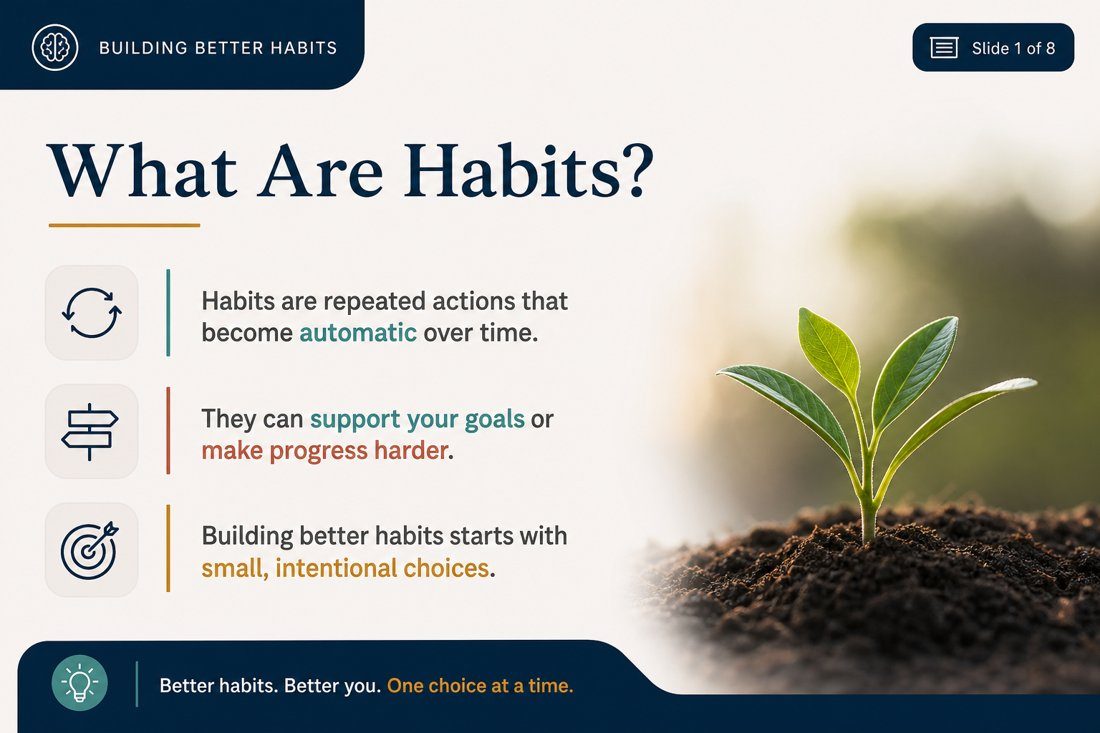 BUILDING BETTER HABITS

Slide 1 of 8

What Are Habits?

Habits are repeated actions that become automatic over time.

They can support your goals or make progress harder.

Building better habits starts with small, intentional choices.

Better habits. Better you. One choice at a time.